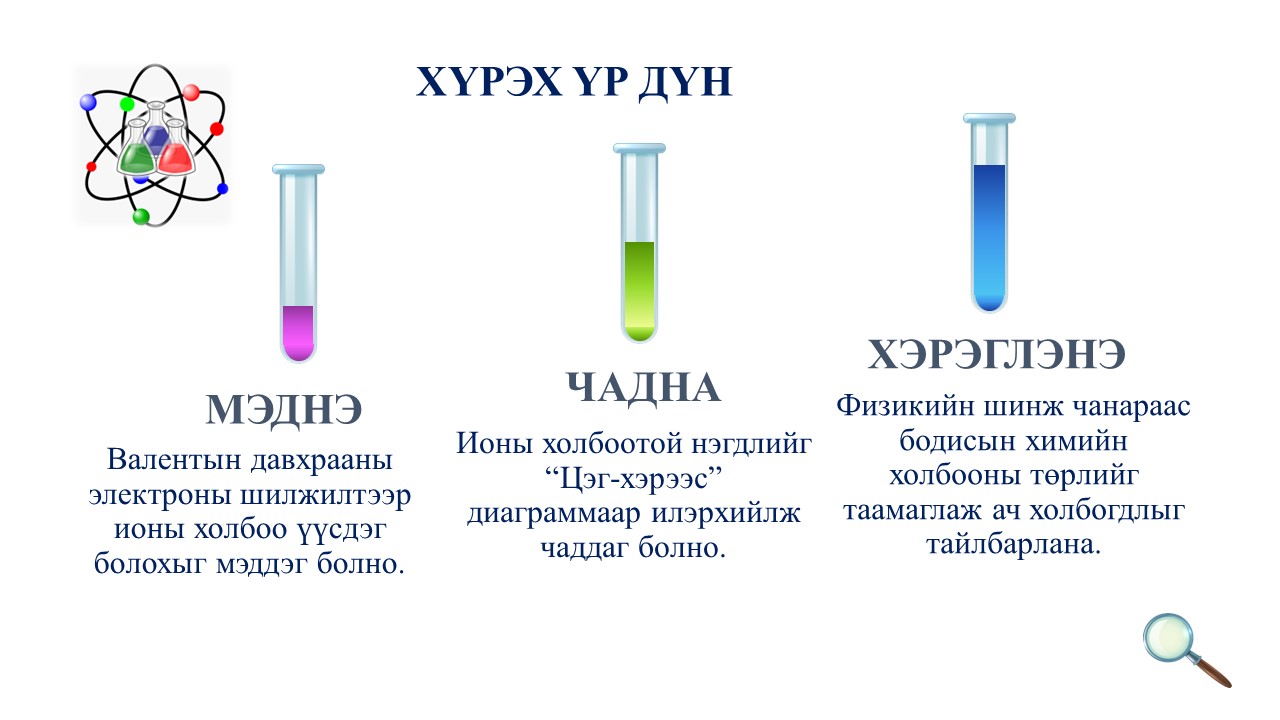 ХҮРЭХ ҮР ДҮН

МЭДНЭ

Валентын давхрааны электроны шилжилтээр ионы холбоо үүсдэг болохыг мэддэг болно.

ЧАДНА

Ионы холбоотой нэгдлийг “Цэг-хэрээс” диаграммаар илэрхийлж чаддаг болно.

ХЭРЭГЛЭНЭ

Физикийн шинж чанараас бодисын химийн холбооны төрлийг таамаглаж ач холбогдлыг тайлбарлана.